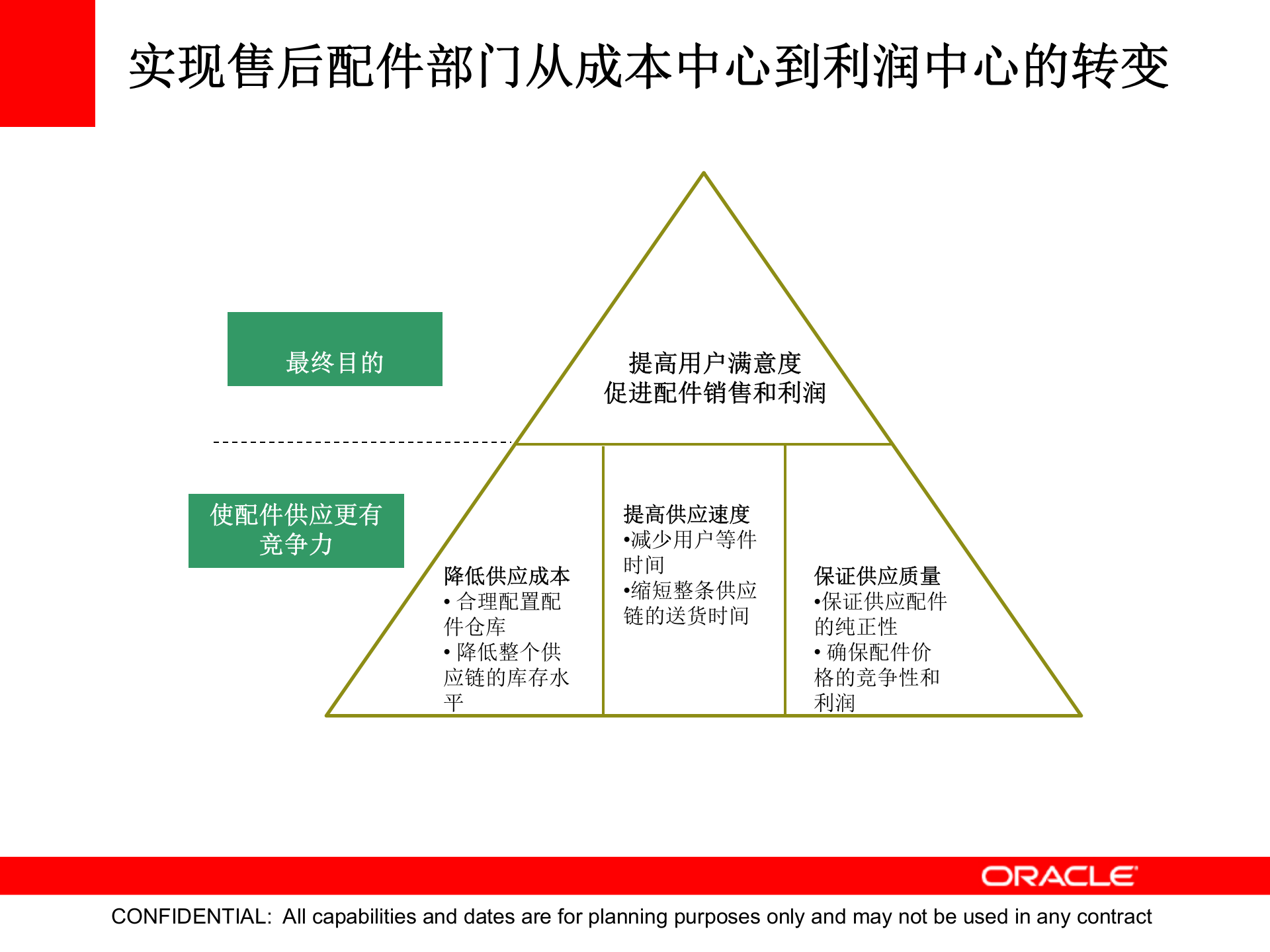 实现售后配件部门从成本中心到利润中心的转变

最终目的

提高用户满意度
促进配件销售和利润

使配件供应更有竞争力

降低供应成本
• 合理配置配件仓库
• 降低整个供应链的库存水平

提高供应速度
•减少用户等件时间
•缩短整条供应链的送货时间

保证供应质量
•保证供应配件的纯正性
• 确保配件价格的竞争性和利润

ORACLE

CONFIDENTIAL: All capabilities and dates are for planning purposes only and may not be used in any contract